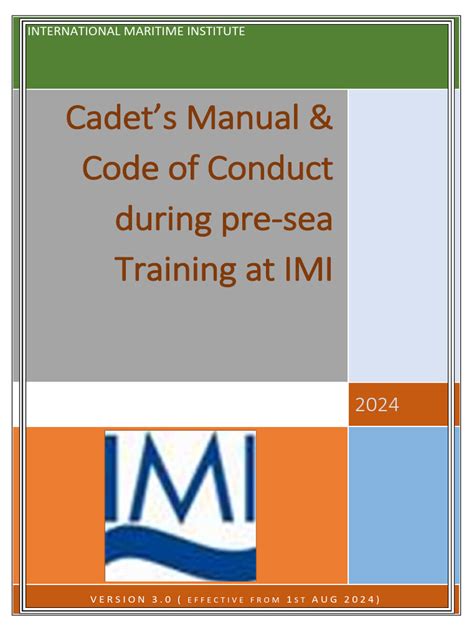 INTERNATIONAL MARITIME INSTITUTE

Cadet's Manual & Code of Conduct during pre-sea Training at IMI

2024

IMI

VERSION 3.0 ( EFFECTIVE FROM 1ST AUG 2024)